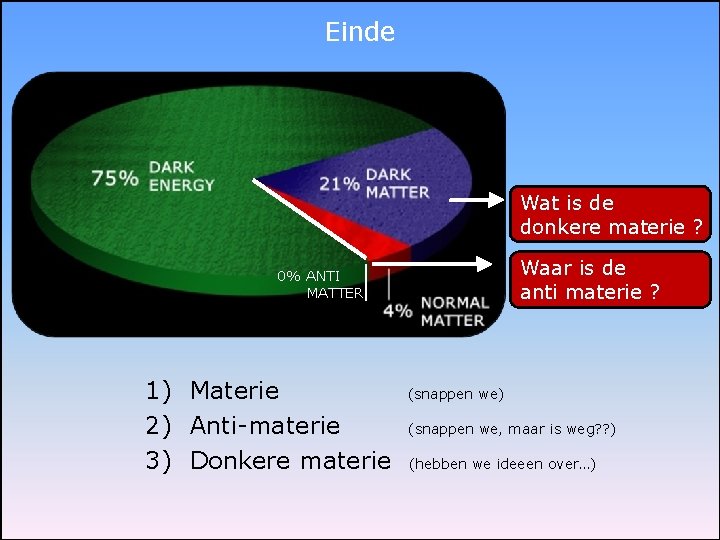 Einde

75% DARK ENERGY

21% DARK MATTER

0% ANTI MATTER

4% NORMAL MATTER

Wat is de donkere materie ?

Waar is de anti materie ?

1) Materie (snappen we)
2) Anti-materie (snappen we, maar is weg??)
3) Donkere materie (hebben we ideeen over...)